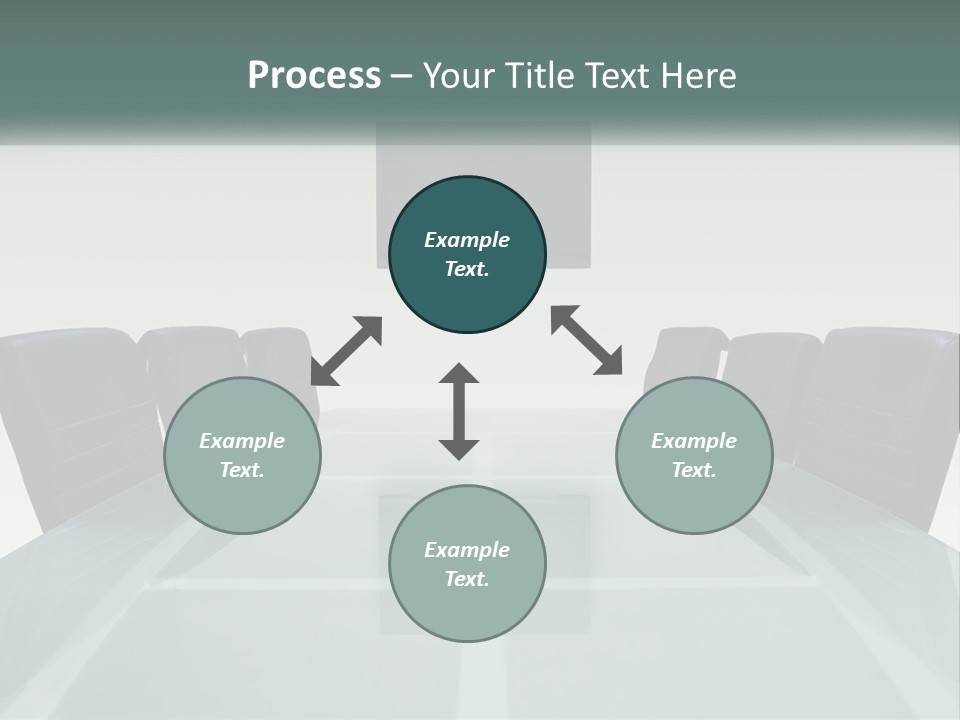 Process – Your Title Text Here

Example Text.

Example Text.

Example Text.

Example Text.